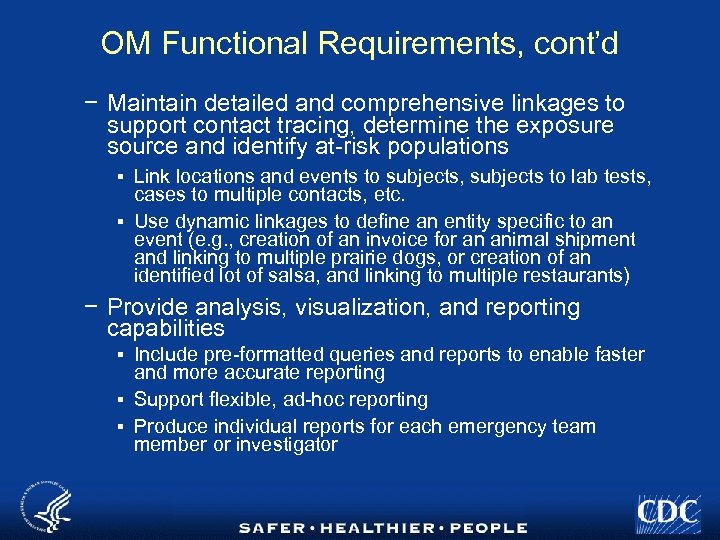 OM Functional Requirements, cont'd

– Maintain detailed and comprehensive linkages to support contact tracing, determine the exposure source and identify at-risk populations

▪ Link locations and events to subjects, subjects to lab tests, cases to multiple contacts, etc.

▪ Use dynamic linkages to define an entity specific to an event (e.g., creation of an invoice for an animal shipment and linking to multiple prairie dogs, or creation of an identified lot of salsa, and linking to multiple restaurants)

– Provide analysis, visualization, and reporting capabilities

▪ Include pre-formatted queries and reports to enable faster and more accurate reporting

▪ Support flexible, ad-hoc reporting

▪ Produce individual reports for each emergency team member or investigator

SAFER • HEALTHIER • PEOPLE

CDC